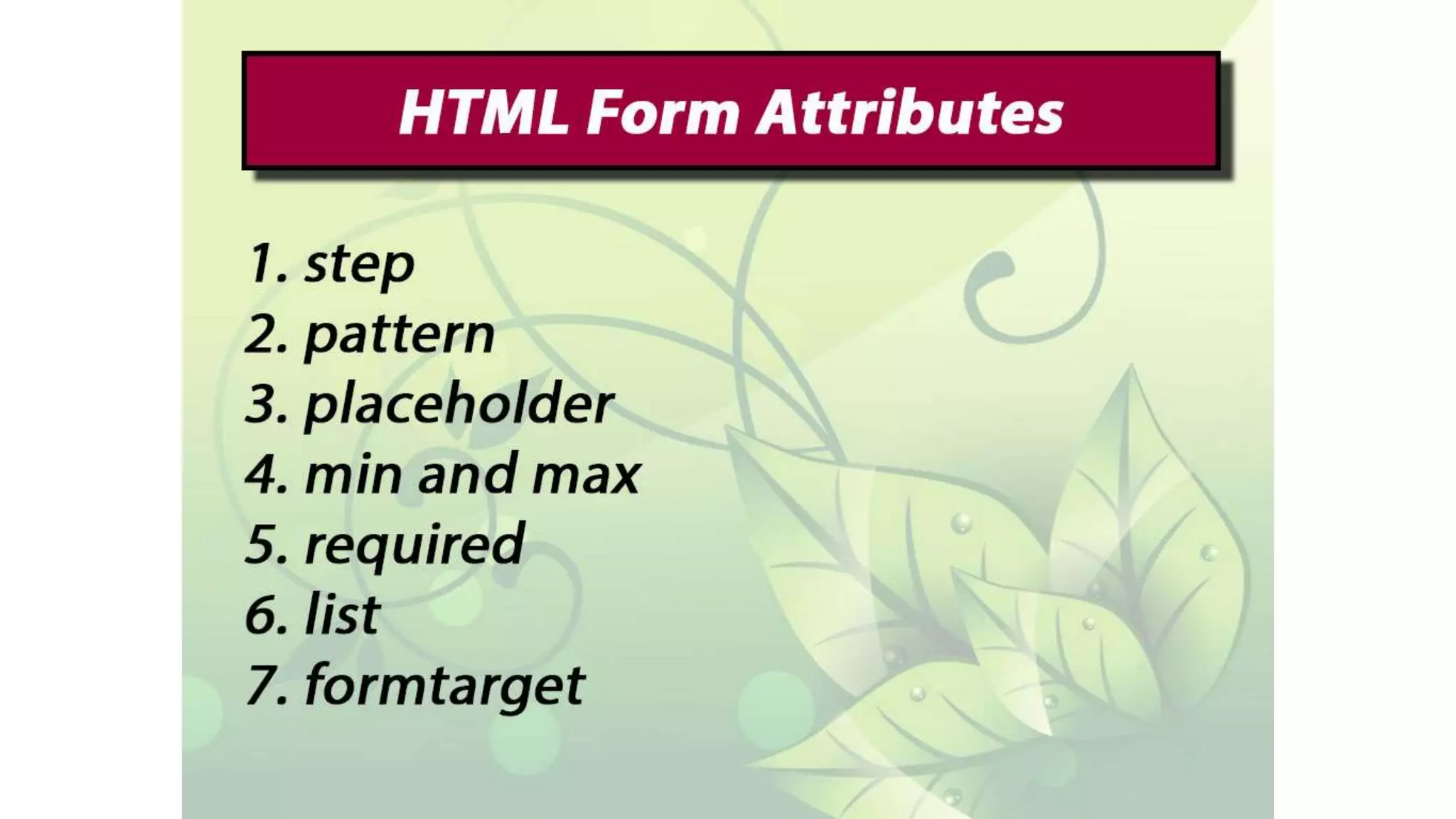 HTML Form Attributes

1. step
2. pattern
3. placeholder
4. min and max
5. required
6. list
7. formtarget